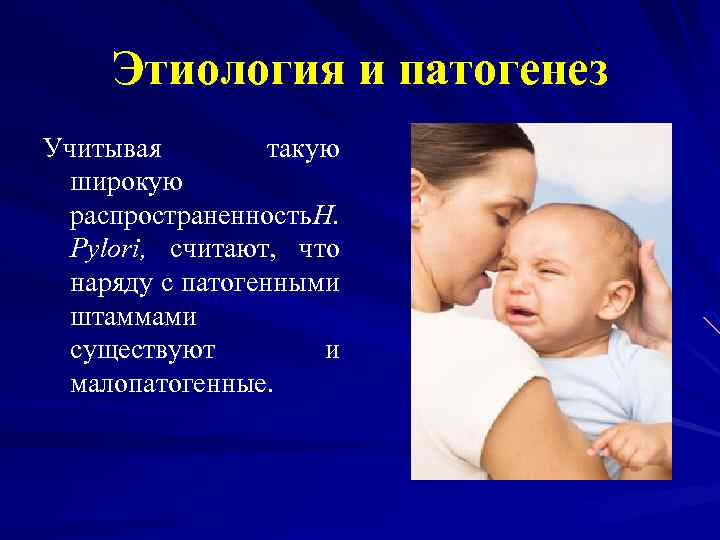 Этиология и патогенез

Учитывая такую широкую распространенностьH. Pylori, считают, что наряду с патогенными штаммами существуют и малопатогенные.